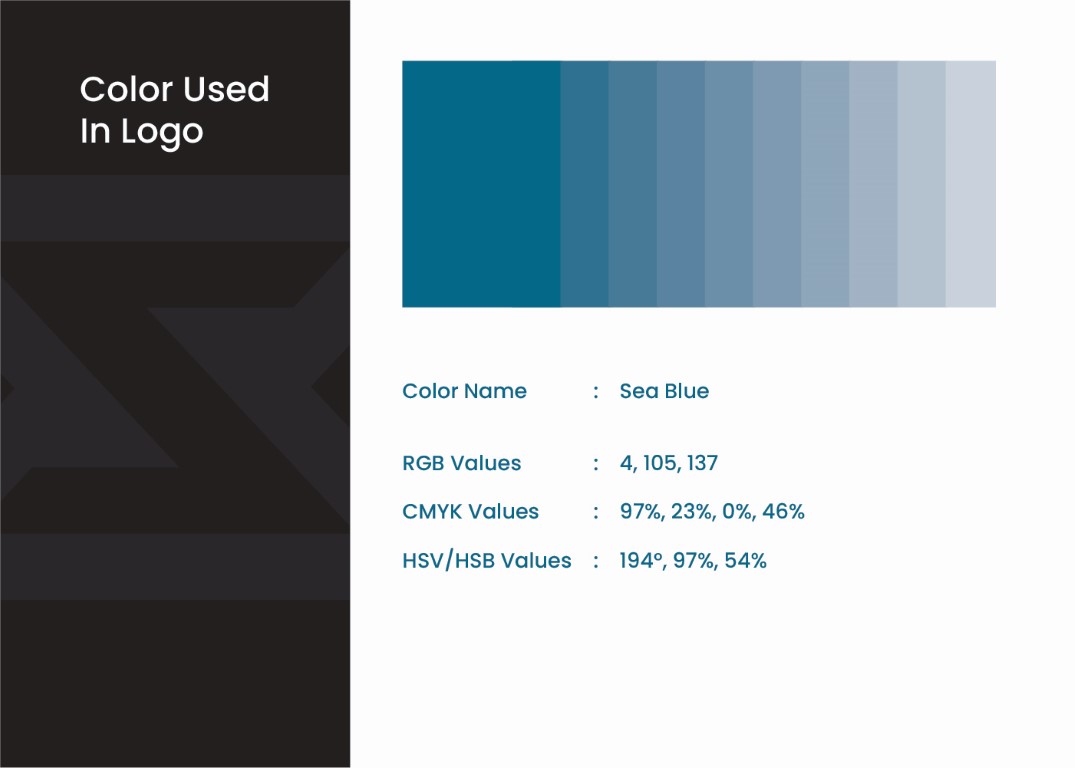 Color Used In Logo

Color Name : Sea Blue

RGB Values : 4, 105, 137

CMYK Values : 97%, 23%, 0%, 46%

HSV/HSB Values : 194º, 97%, 54%